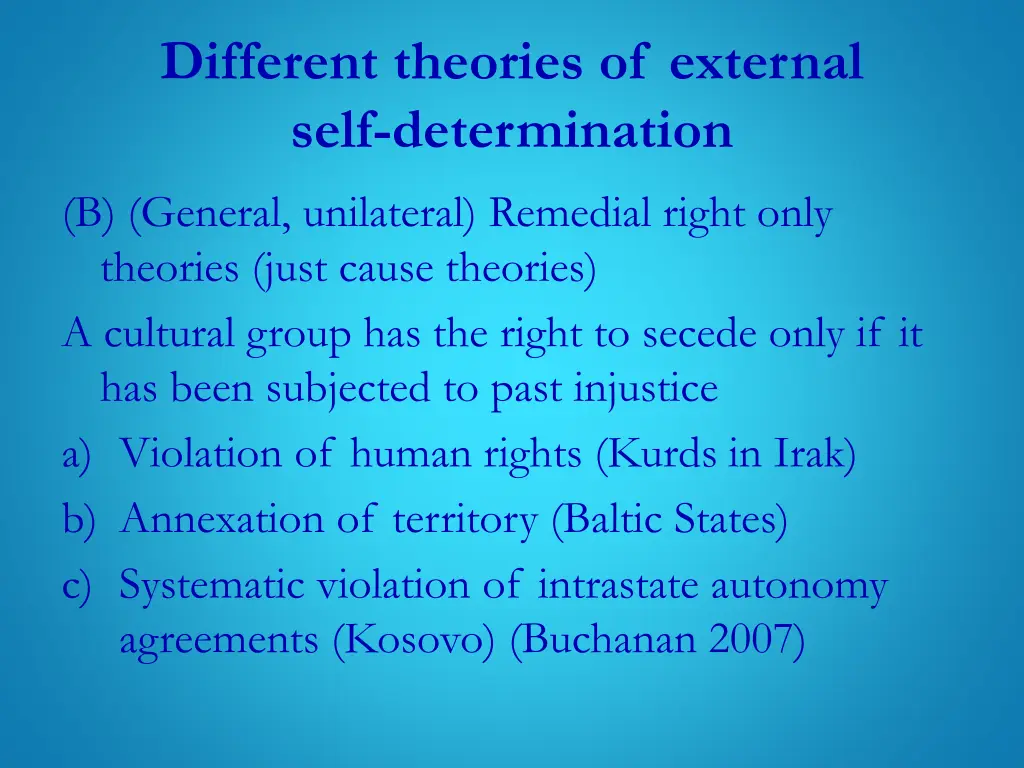 Different theories of external self-determination

(B) (General, unilateral) Remedial right only theories (just cause theories)

A cultural group has the right to secede only if it has been subjected to past injustice

a) Violation of human rights (Kurds in Irak)
b) Annexation of territory (Baltic States)
c) Systematic violation of intrastate autonomy agreements (Kosovo) (Buchanan 2007)